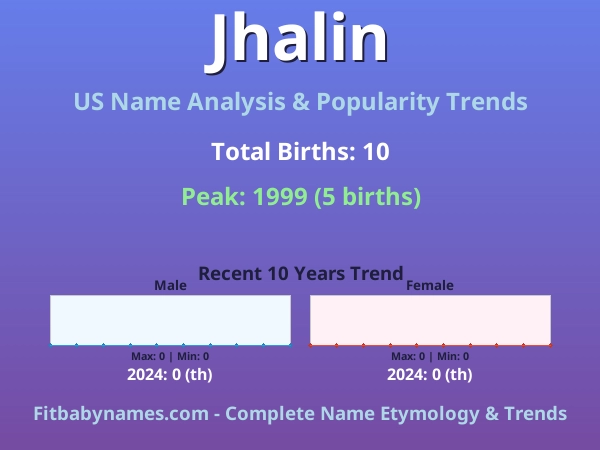 Jhalin

US Name Analysis & Popularity Trends

Total Births: 10

Peak: 1999 (5 births)

Recent 10 Years Trend

Male

Max: 0 | Min: 0

2024: 0 (th)

Female

Max: 0 | Min: 0

2024: 0 (th)

Fitbabynames.com - Complete Name Etymology & Trends